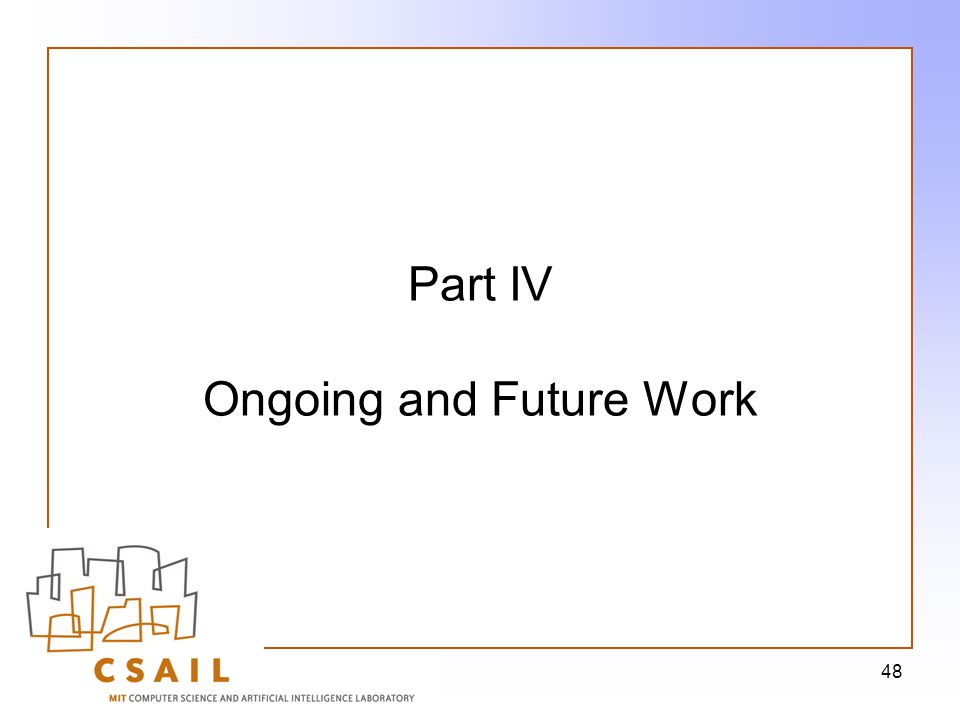 Part IV

Ongoing and Future Work

CSAIL

MIT COMPUTER SCIENCE AND ARTIFICIAL INTELLIGENCE LABORATORY

48